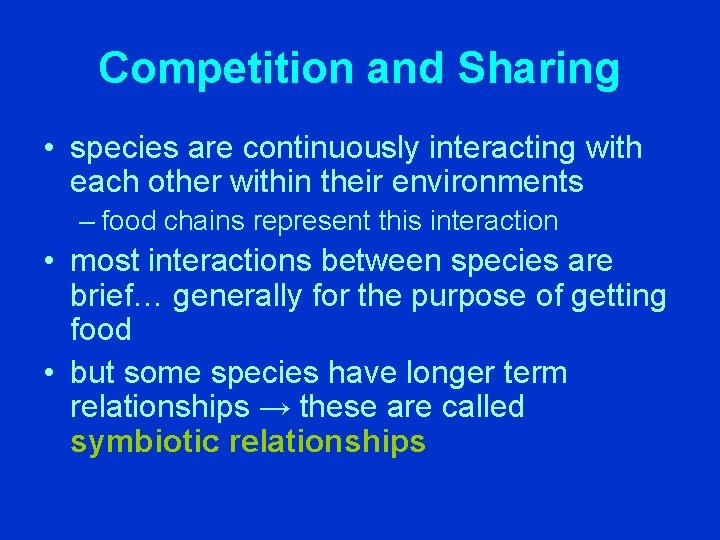 Competition and Sharing

• species are continuously interacting with each other within their environments
– food chains represent this interaction
• most interactions between species are brief… generally for the purpose of getting food
• but some species have longer term relationships → these are called symbiotic relationships